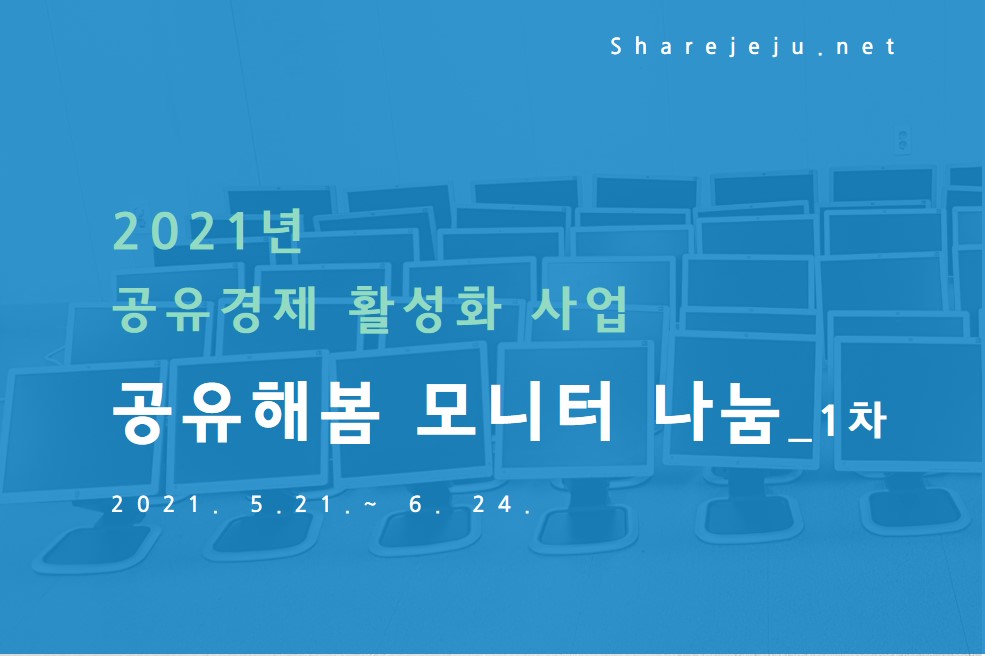 Sharejeju.net

2021년
공유경제 활성화 사업

공유해봄 모니터 나눔_1차

2021. 5.21.~ 6. 24.